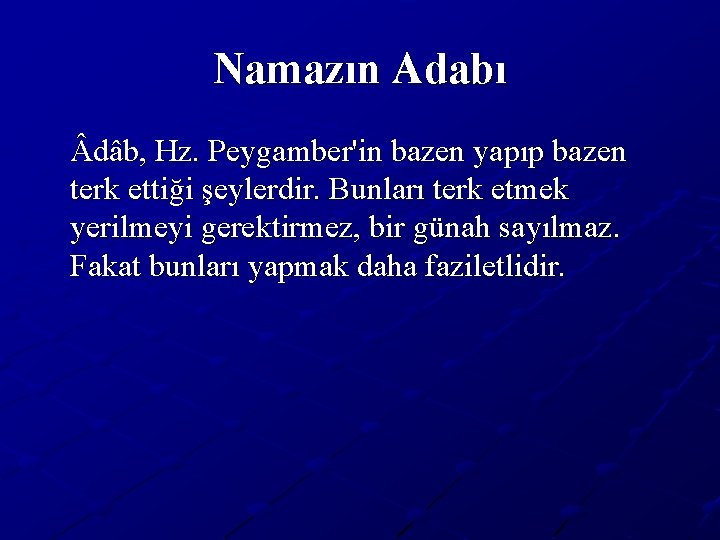 Namazın Adabı

Âdâb, Hz. Peygamber'in bazen yapıp bazen terk ettiği şeylerdir. Bunları terk etmek yerilmeyi gerektirmez, bir günah sayılmaz. Fakat bunları yapmak daha faziletlidir.